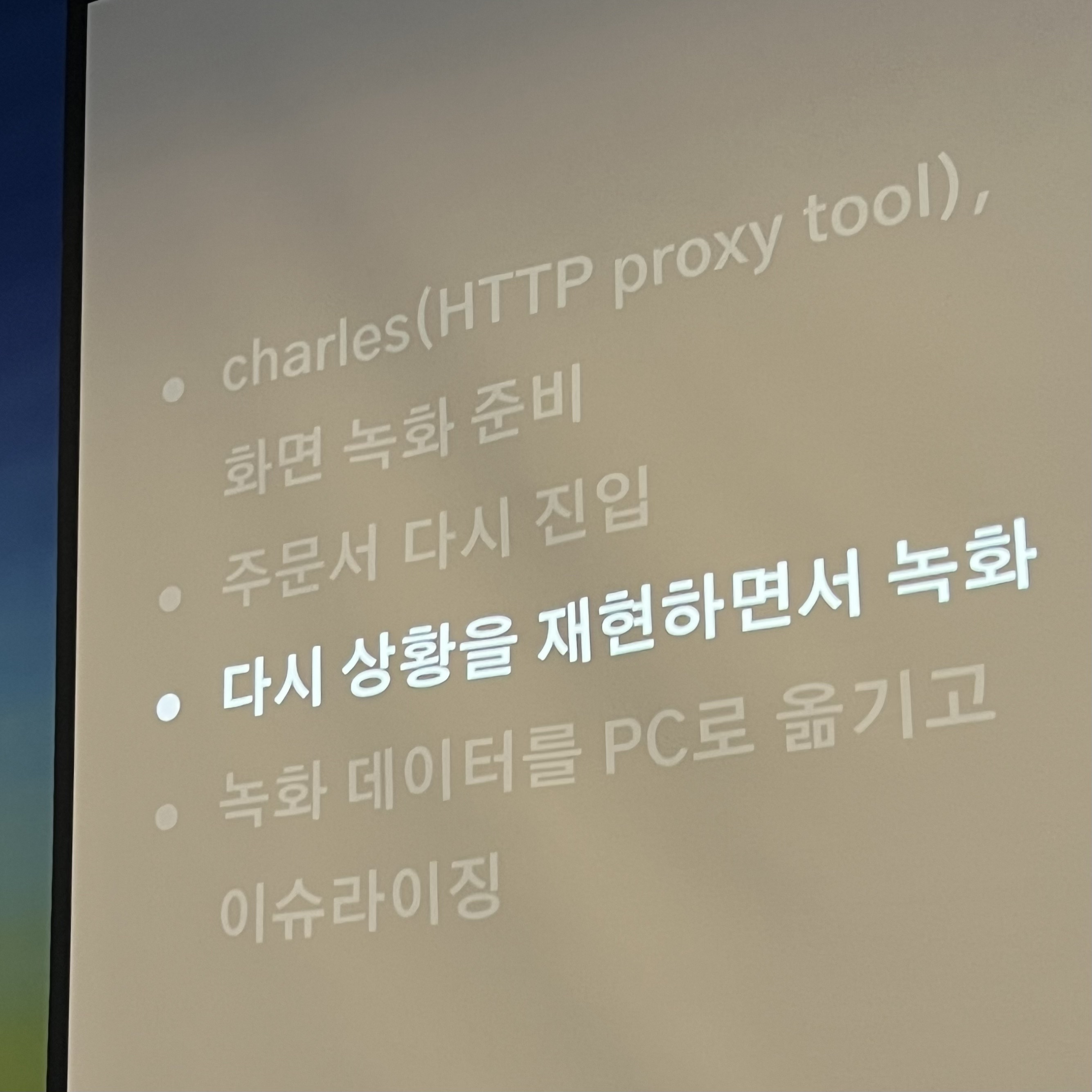 • charles(HTTP proxy tool), 화면 녹화 준비

• 주문서 다시 진입

• 다시 상황을 재현하면서 녹화

• 녹화 데이터를 PC로 옮기고 이슈라이징